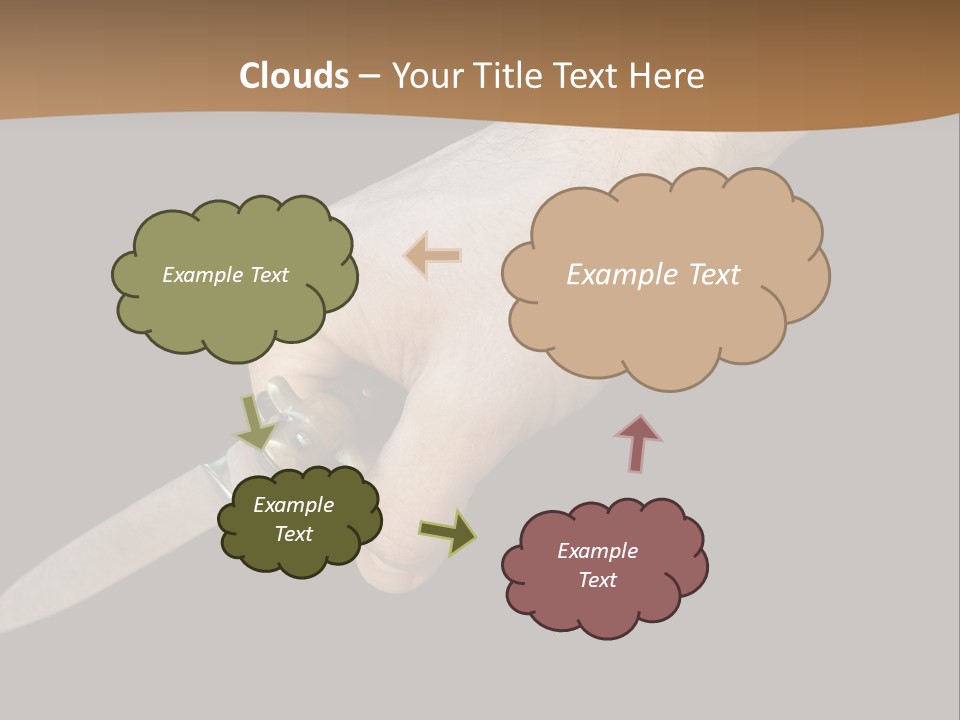 Clouds – Your Title Text Here

Example Text

Example Text

Example Text

Example Text